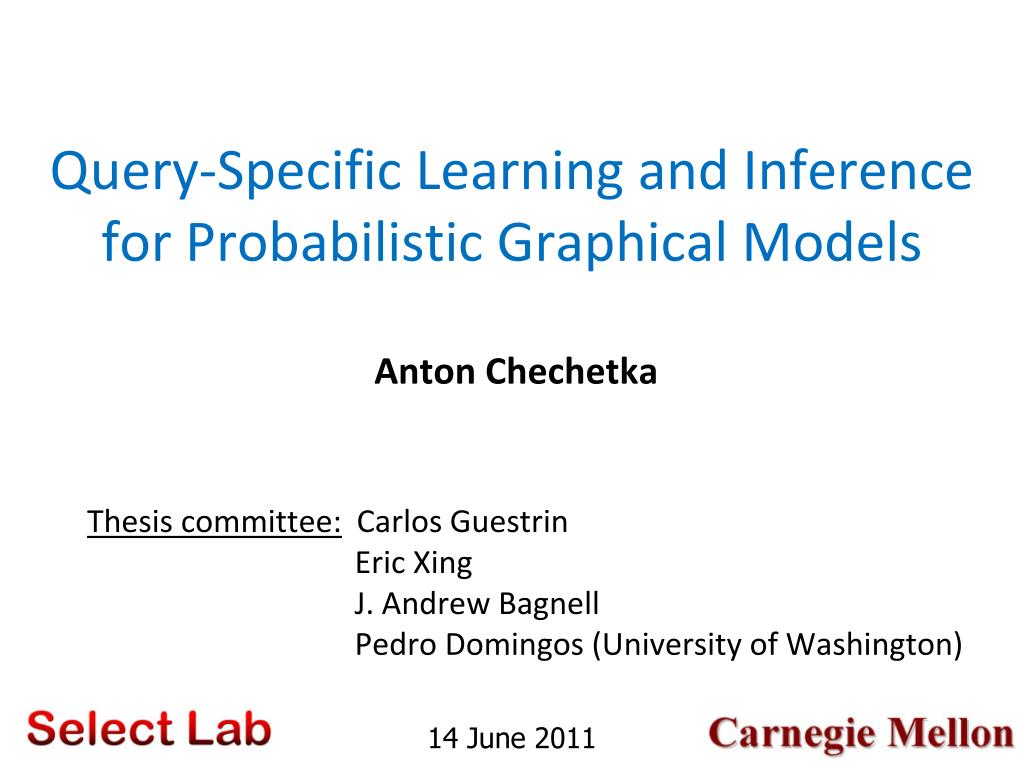 Query-Specific Learning and Inference for Probabilistic Graphical Models

Anton Chechetka

Thesis committee: Carlos Guestrin
Eric Xing
J. Andrew Bagnell
Pedro Domingos (University of Washington)

Select Lab

14 June 2011

Carnegie Mellon